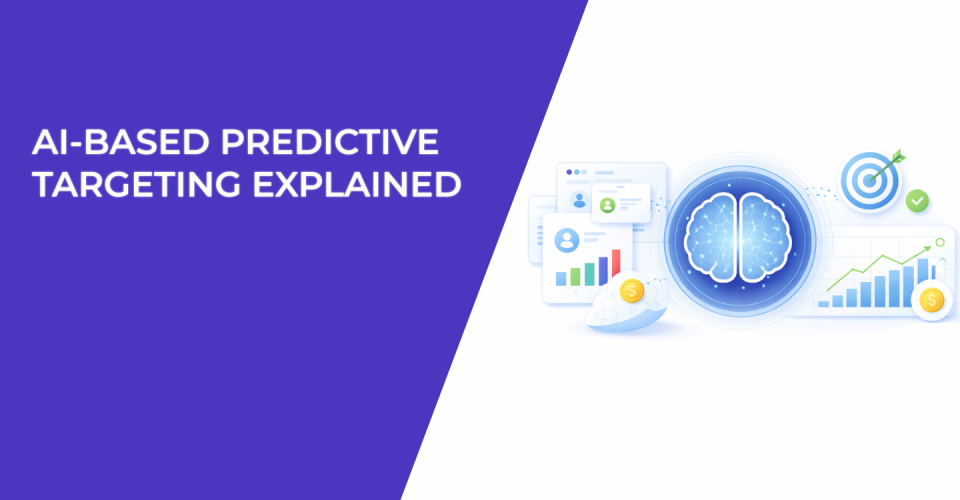 AI-BASED PREDICTIVE TARGETING EXPLAINED